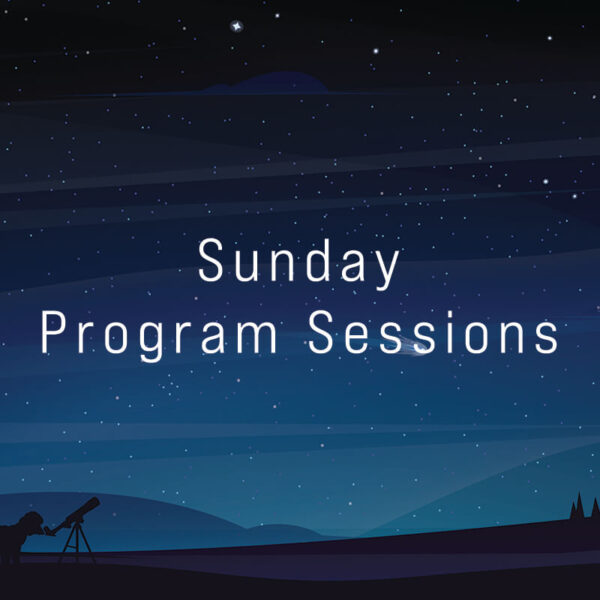 Sunday
Program Sessions